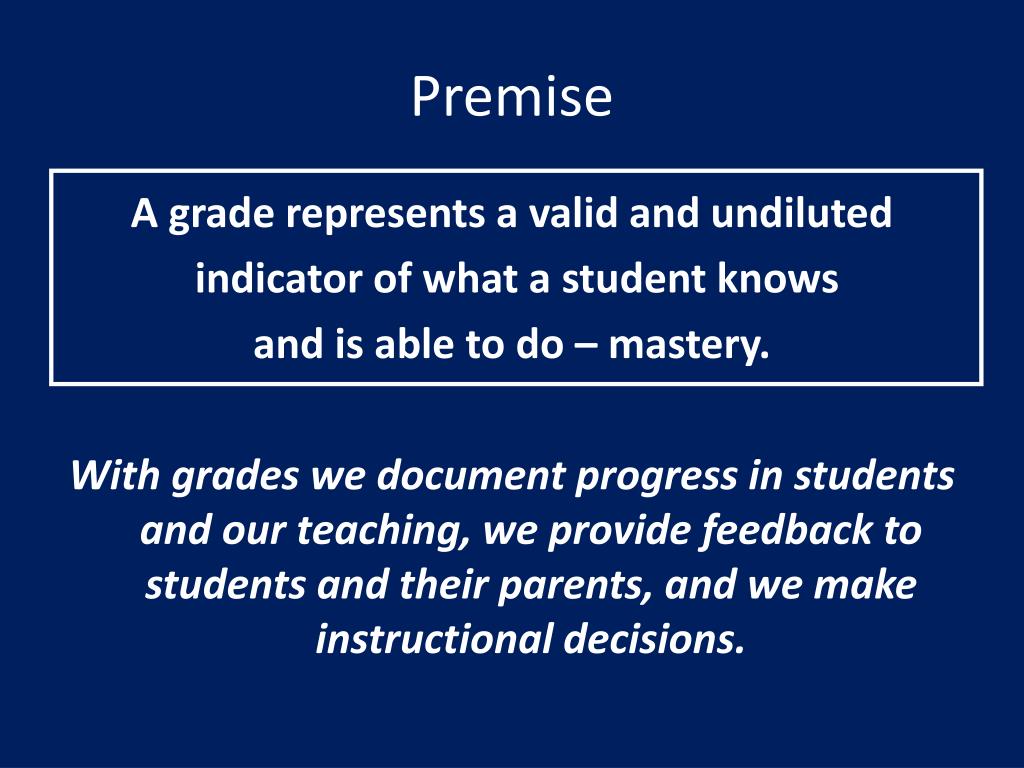 Premise

A grade represents a valid and undiluted indicator of what a student knows and is able to do – mastery.

With grades we document progress in students and our teaching, we provide feedback to students and their parents, and we make instructional decisions.